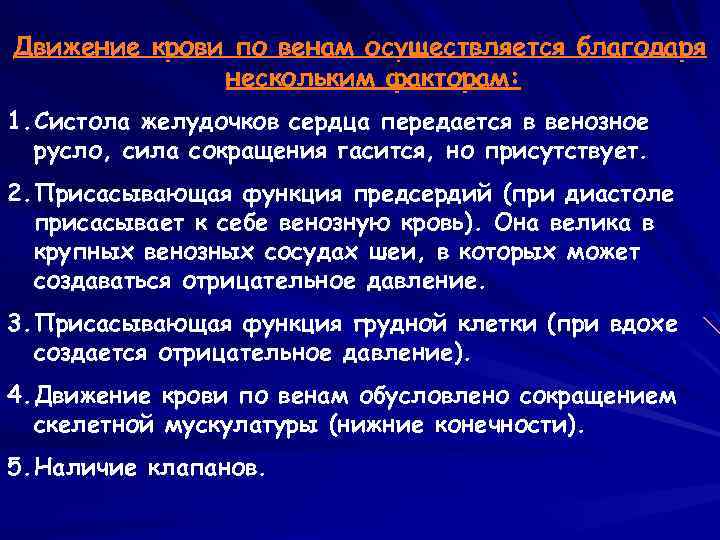 Движение крови по венам осуществляется благодаря нескольким факторам:

1. Систола желудочков сердца передается в венозное русло, сила сокращения гасится, но присутствует.

2. Присасывающая функция предсердий (при диастоле присасывает к себе венозную кровь). Она велика в крупных венозных сосудах шеи, в которых может создаваться отрицательное давление.

3. Присасывающая функция грудной клетки (при вдохе создается отрицательное давление).

4. Движение крови по венам обусловлено сокращением скелетной мускулатуры (нижние конечности).

5. Наличие клапанов.